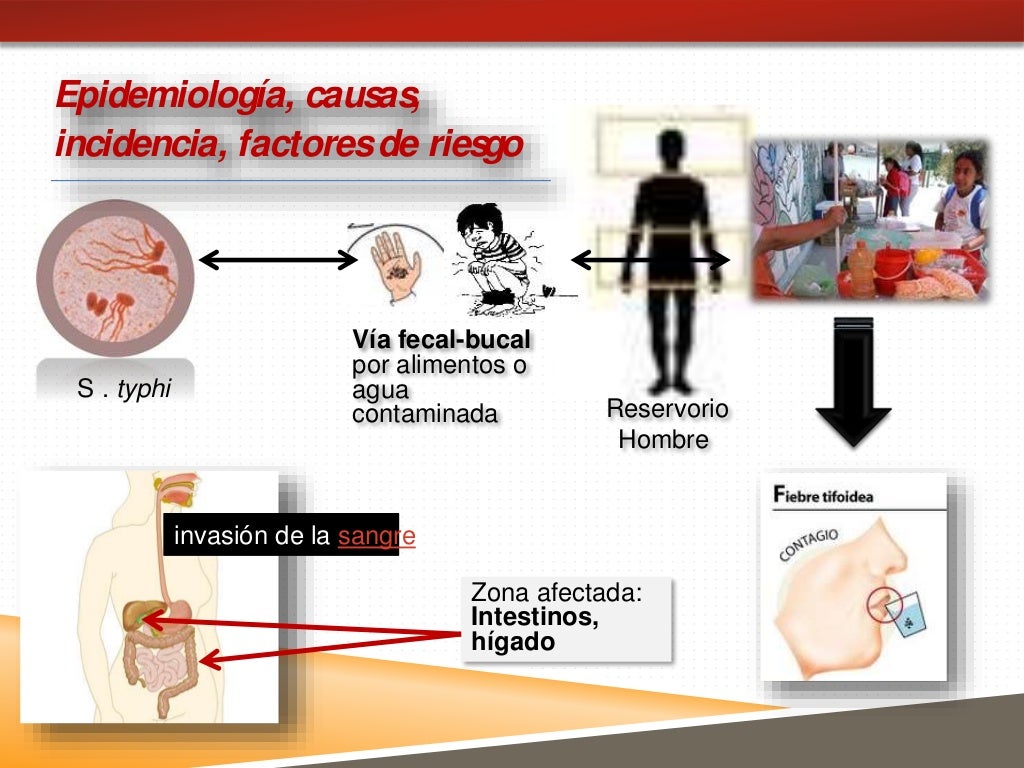 Epidemiología, causas, incidencia, factores de riesgo

S . typhi

Vía fecal-bucal por alimentos o agua contaminada

Reservorio Hombre

invasión de la sangre

Zona afectada: Intestinos, hígado

Fiebre tifoidea

CONTAGIO